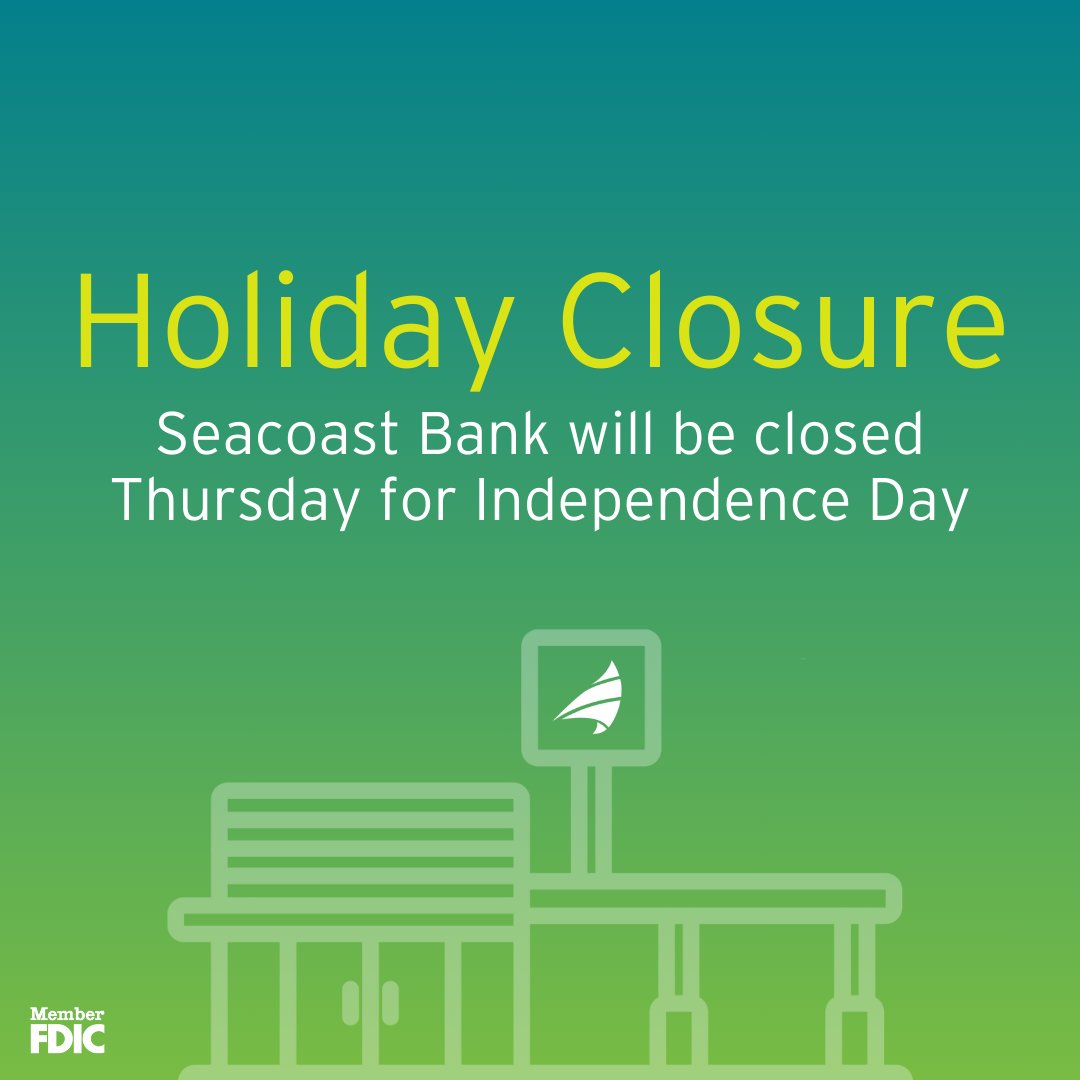 Holiday Closure

Seacoast Bank will be closed Thursday for Independence Day

Member FDIC